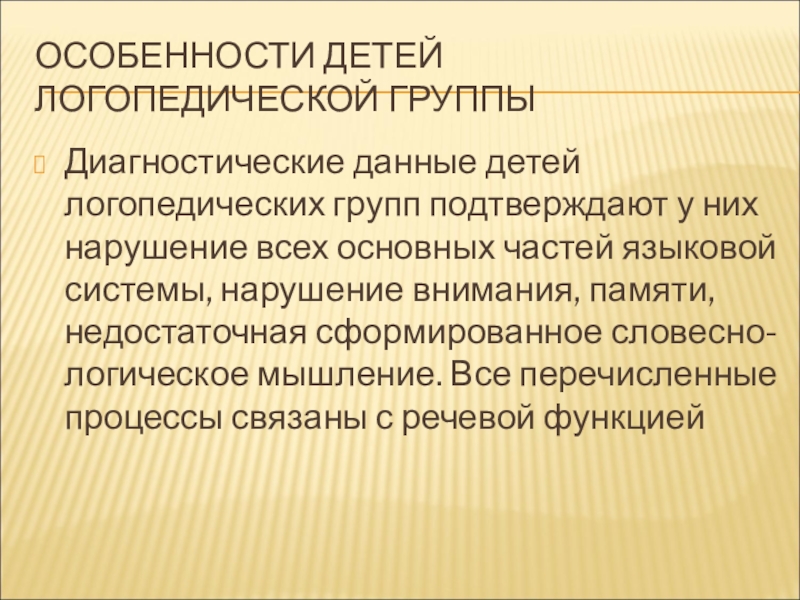 ОСОБЕННОСТИ ДЕТЕЙ ЛОГОПЕДИЧЕСКОЙ ГРУППЫ

Диагностические данные детей логопедических групп подтверждают у них нарушение всех основных частей языковой системы, нарушение внимания, памяти, недостаточная сформированное словесно-логическое мышление. Все перечисленные процессы связаны с речевой функцией